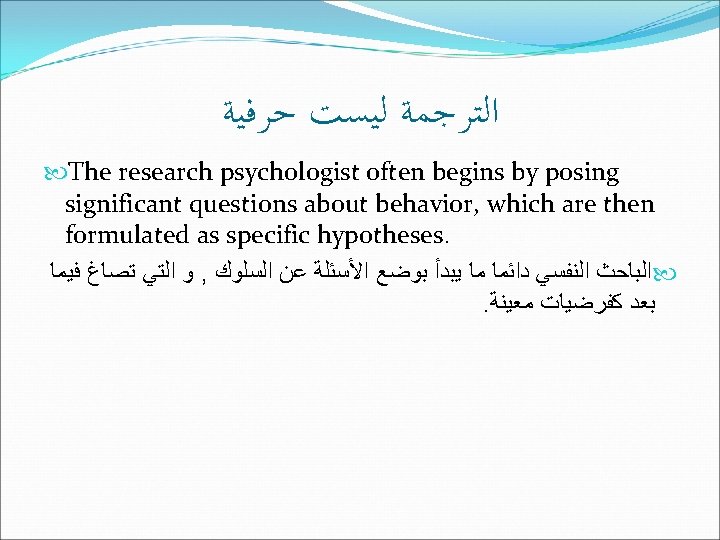 الترجمة ليست حرفية

The research psychologist often begins by posing significant questions about behavior, which are then formulated as specific hypotheses.

الباحث النفسي دائما ما يبدأ بوضع الأسئلة عن السلوك , و التي تصاغ فيما بعد كفرضيات معينة.